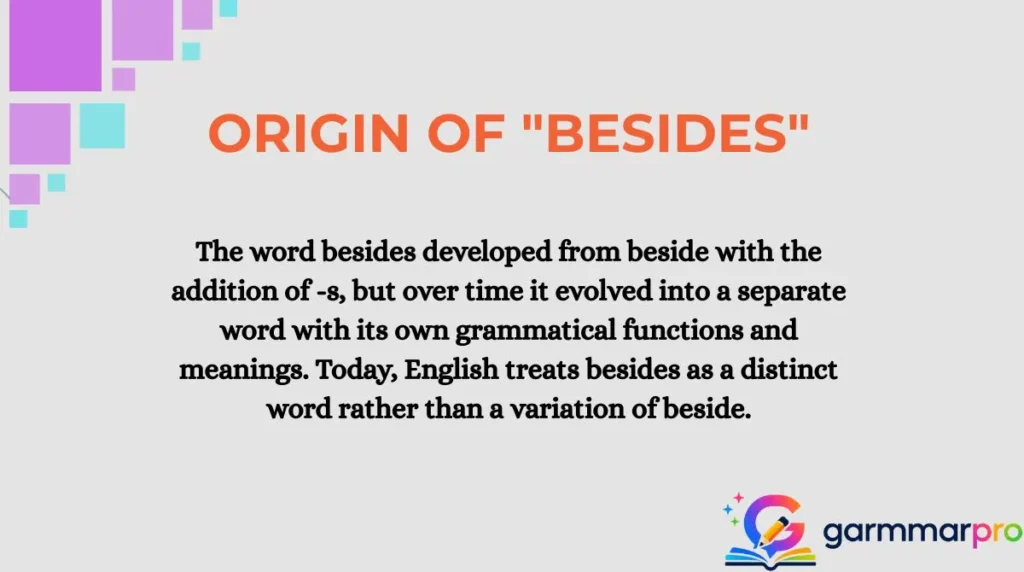 ORIGIN OF "BESIDES"

The word besides developed from beside with the addition of -s, but over time it evolved into a separate word with its own grammatical functions and meanings. Today, English treats besides as a distinct word rather than a variation of beside.

garmmarpro